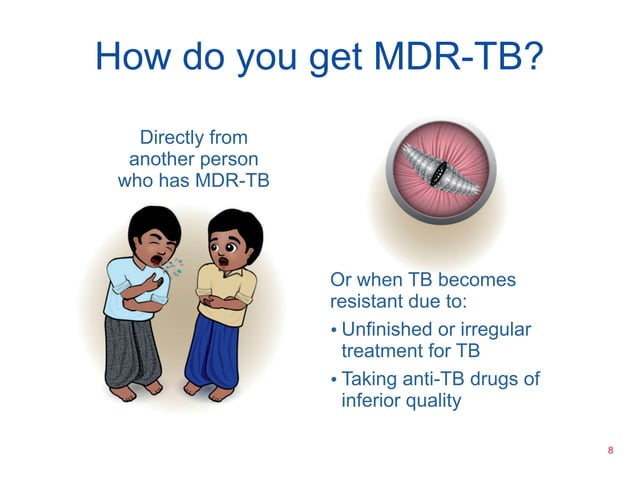 How do you get MDR-TB?

Directly from another person who has MDR-TB

Or when TB becomes resistant due to:

• Unfinished or irregular treatment for TB
• Taking anti-TB drugs of inferior quality

8